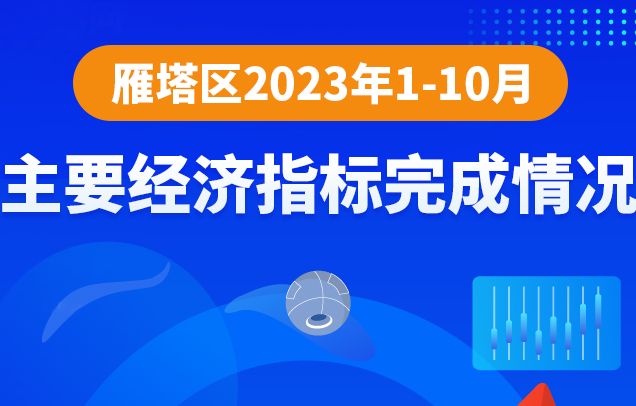 雁塔区2023年1-10月

主要经济指标完成情况